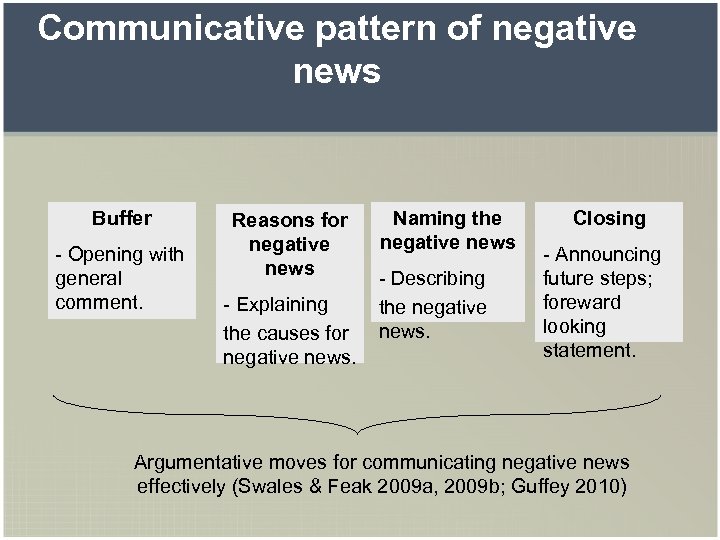 Communicative pattern of negative news

Buffer
- Opening with general comment.

Reasons for negative news
- Explaining the causes for negative news.

Naming the negative news
- Describing the negative news.

Closing
- Announcing future steps; foreward looking statement.

Argumentative moves for communicating negative news effectively (Swales & Feak 2009a, 2009b; Guffey 2010)